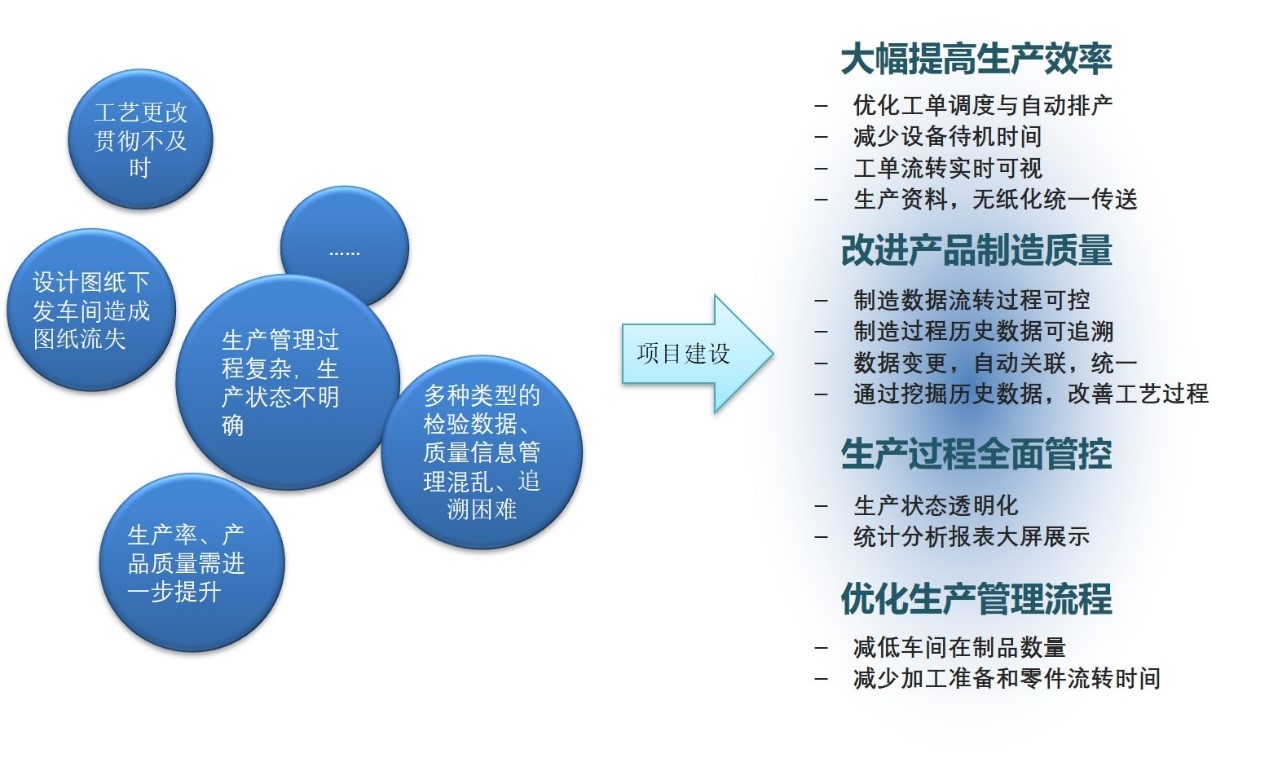 工艺更改贯彻不及时

……

设计图纸下发车间造成图纸流失

生产管理过程复杂，生产状态不明确

多种类型的检验数据、质量信息管理混乱、追溯困难

生产率、产品质量需进一步提升

项目建设

大幅提高生产效率

– 优化工单调度与自动排产
– 减少设备待机时间
– 工单流转实时可视
– 生产资料，无纸化统一传送

改进产品制造质量

– 制造数据流转过程可控
– 制造过程历史数据可追溯
– 数据变更，自动关联，统一
– 通过挖掘历史数据，改善工艺过程

生产过程全面管控

– 生产状态透明化
– 统计分析报表大屏展示

优化生产管理流程

– 减低车间在制品数量
– 减少加工准备和零件流转时间